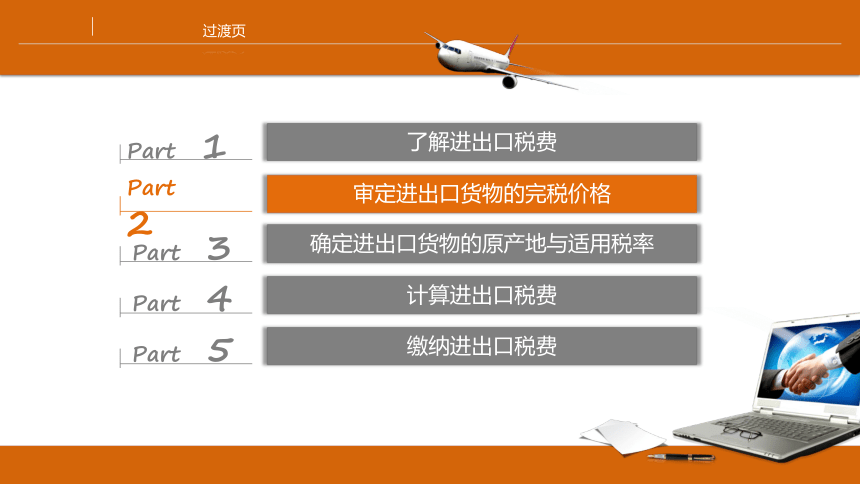 过渡页

Part 1
了解进出口税费

Part 2
审定进出口货物的完税价格

Part 3
确定进出口货物的原产地与适用税率

Part 4
计算进出口税费

Part 5
缴纳进出口税费